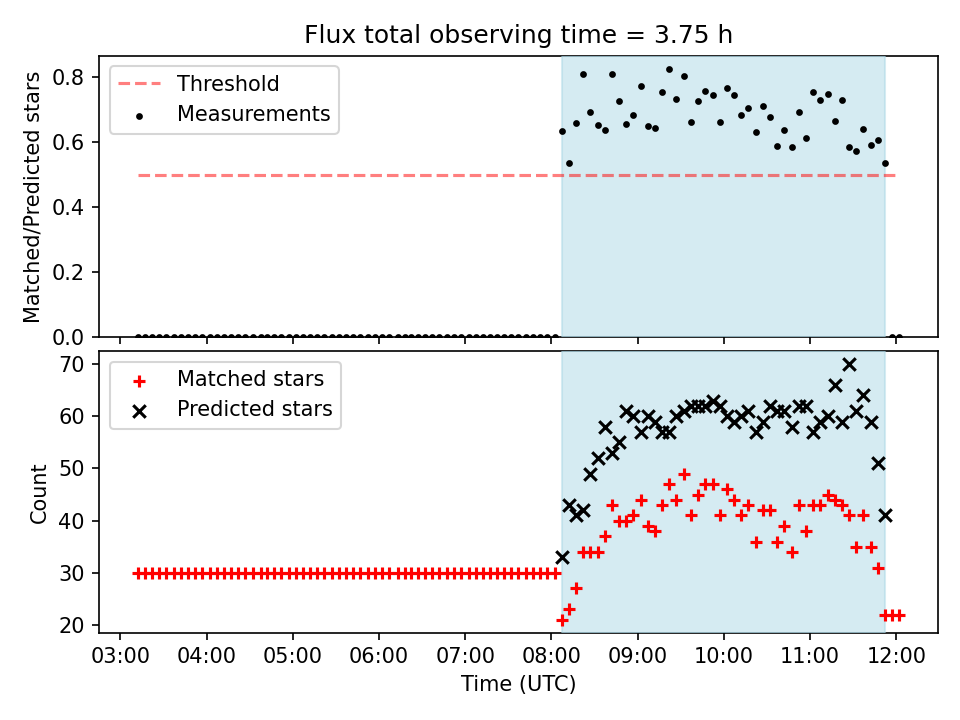 Flux total observing time = 3.75 h

Threshold
Measurements

Matched/Predicted stars

0.8
0.6
0.4
0.2
0.0

Matched stars
Predicted stars

Count

70
60
50
40
30
20

03:00 04:00 05:00 06:00 07:00 08:00 09:00 10:00 11:00 12:00

Time (UTC)